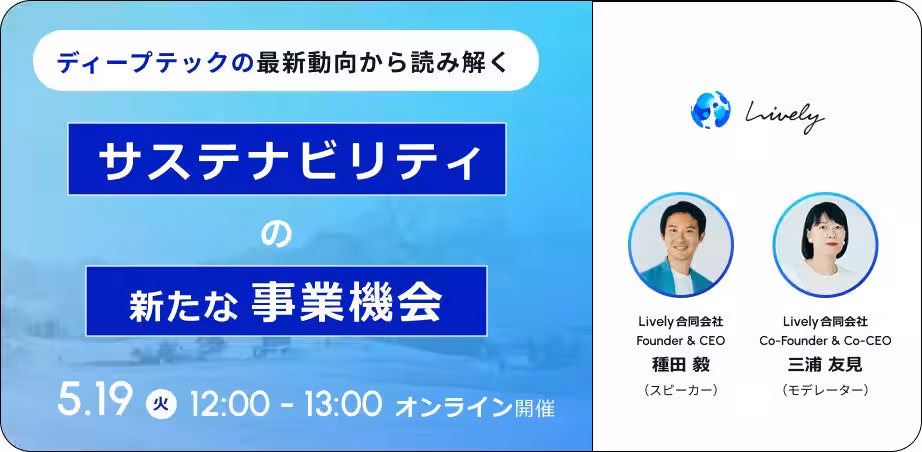 ディープテックの最新動向から読み解く

サステナビリティ

の

新たな 事業機会

5.19 火 12:00 - 13:00 オンライン開催

Lively

Lively合同会社
Founder & CEO
種田 毅
（スピーカー）

Lively合同会社
Co-Founder & Co-CEO
三浦 友見
（モデレーター）